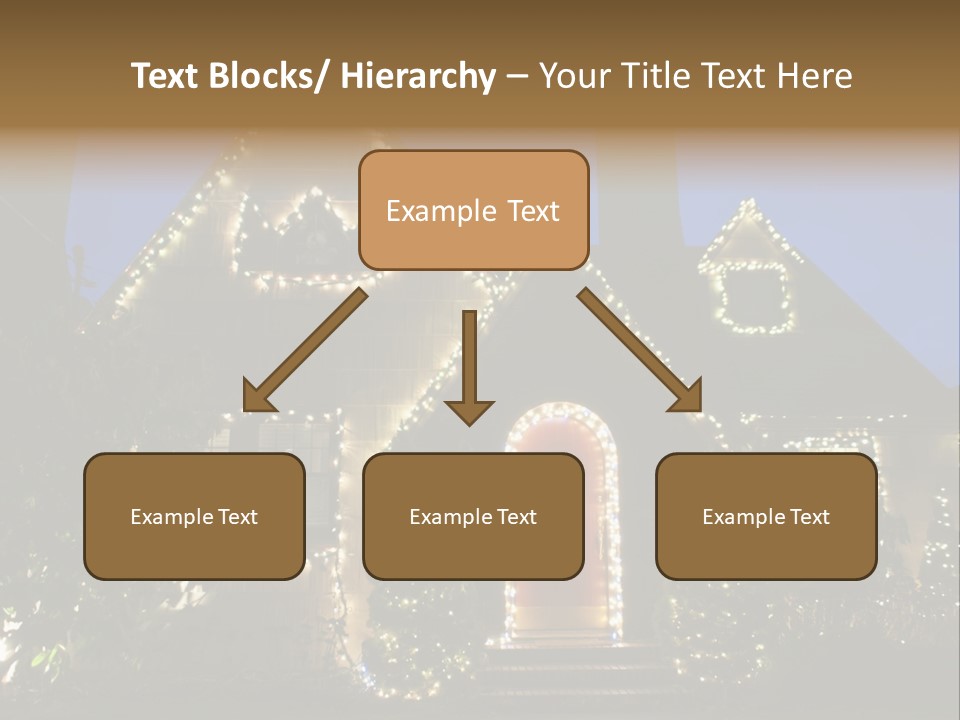 Text Blocks/ Hierarchy – Your Title Text Here

Example Text

Example Text

Example Text

Example Text